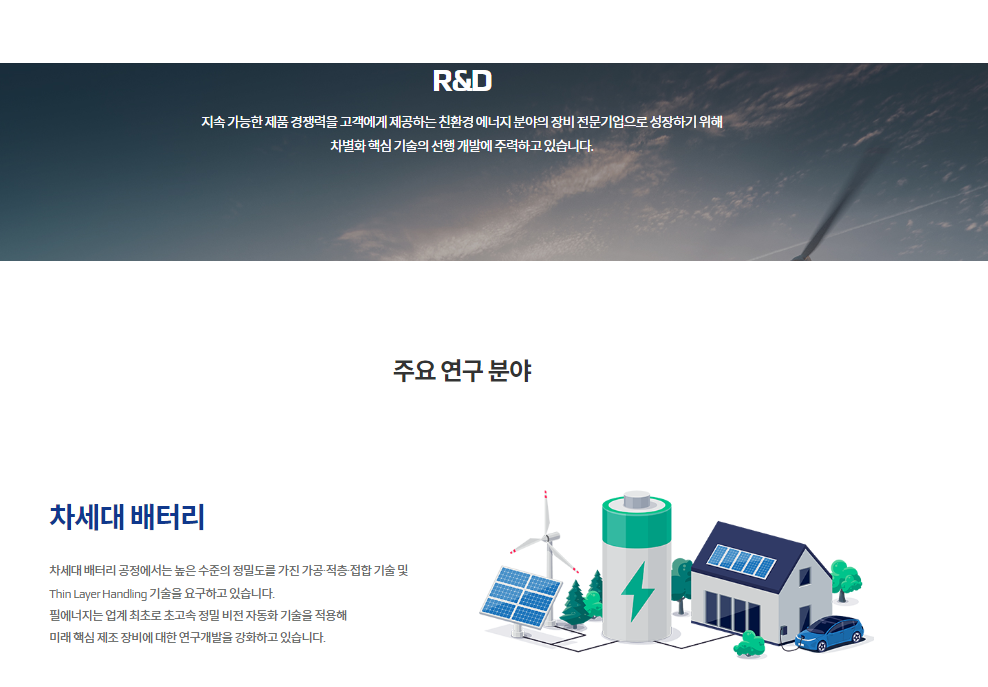 R&D

지속 가능한 제품 경쟁력을 고객에게 제공하는 친환경 에너지 분야의 장비 전문기업으로 성장하기 위해 차별화 핵심 기술의 선행 개발에 주력하고 있습니다.

주요 연구 분야

차세대 배터리

차세대 배터리 공정에서는 높은 수준의 정밀도를 가진 가공 적층 접합 기술 및 Thin Layer Handling 기술을 요구하고 있습니다.
필에너지는 업계 최초로 초고속 정밀 비전 자동화 기술을 적용해
미래 핵심 제조 장비에 대한 연구개발을 강화하고 있습니다.